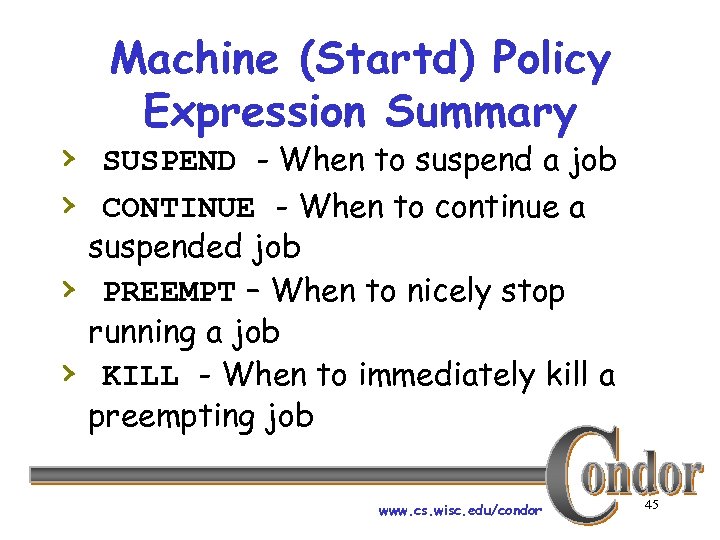 Machine (Startd) Policy Expression Summary

› SUSPEND - When to suspend a job

› CONTINUE - When to continue a suspended job

› PREEMPT – When to nicely stop running a job

› KILL - When to immediately kill a preempting job

Condor

www.cs.wisc.edu/condor

45